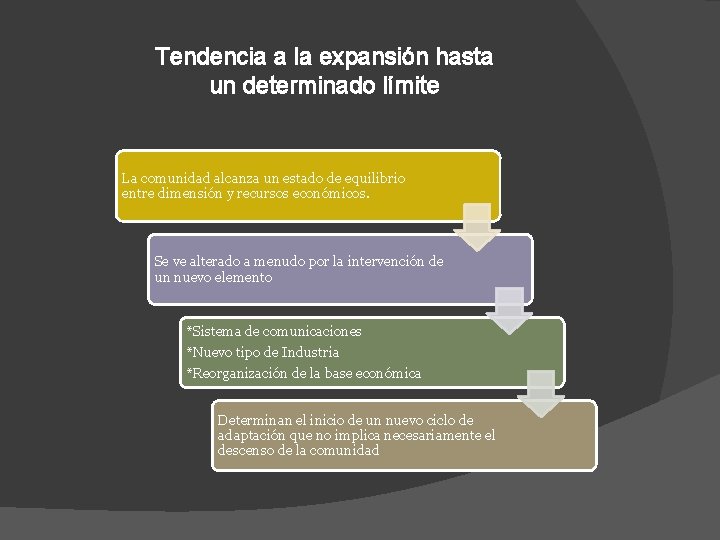 Tendencia a la expansión hasta un determinado límite

La comunidad alcanza un estado de equilibrio entre dimensión y recursos económicos.

Se ve alterado a menudo por la intervención de un nuevo elemento

*Sistema de comunicaciones
*Nuevo tipo de Industria
*Reorganización de la base económica

Determinan el inicio de un nuevo ciclo de adaptación que no implica necesariamente el descenso de la comunidad